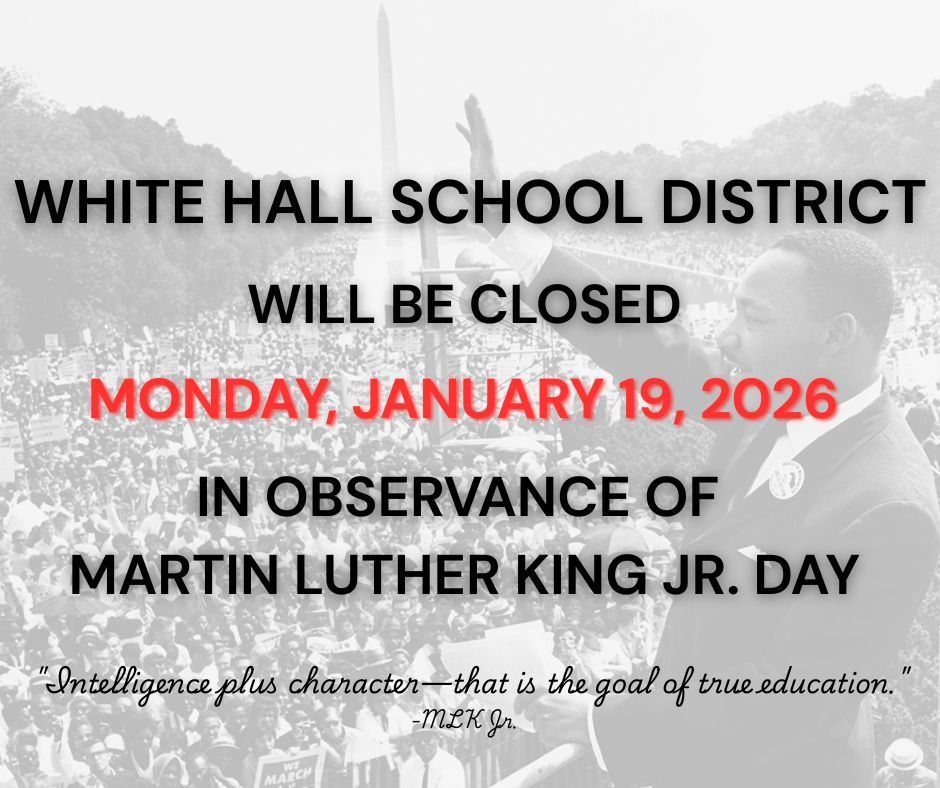 WHITE HALL SCHOOL DISTRICT

WILL BE CLOSED

MONDAY, JANUARY 19, 2026

IN OBSERVANCE OF MARTIN LUTHER KING JR. DAY

"Intelligence plus character—that is the goal of true education."
-MLK Jr.

WE MARCH